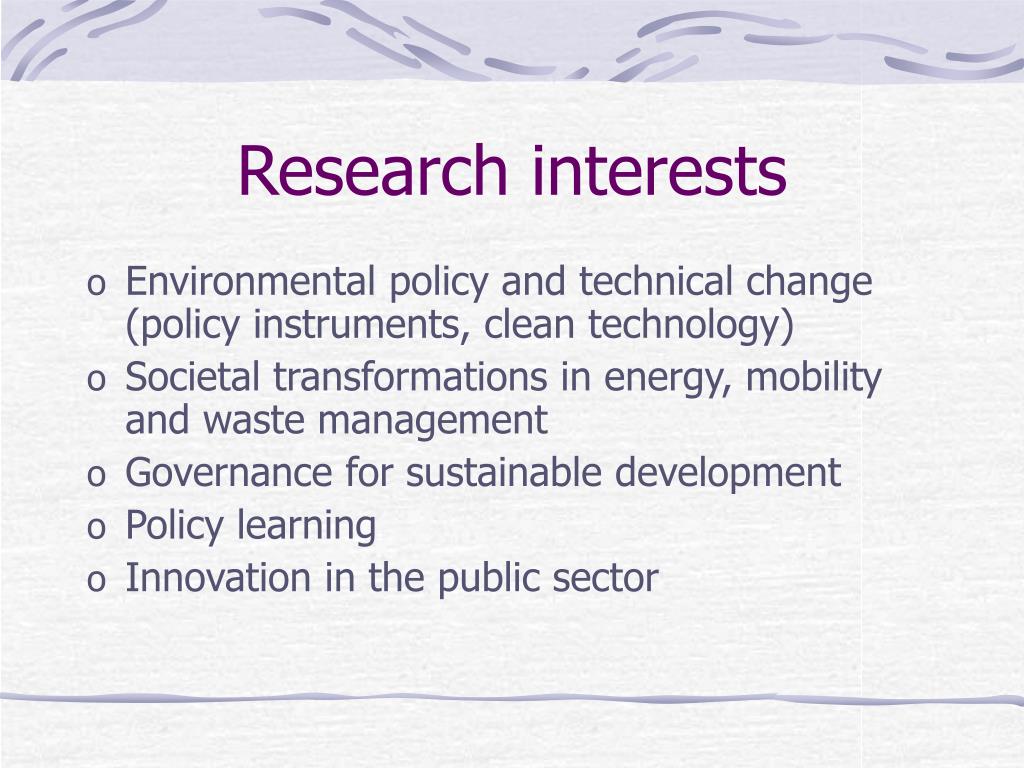 Research interests

o Environmental policy and technical change (policy instruments, clean technology)
o Societal transformations in energy, mobility and waste management
o Governance for sustainable development
o Policy learning
o Innovation in the public sector